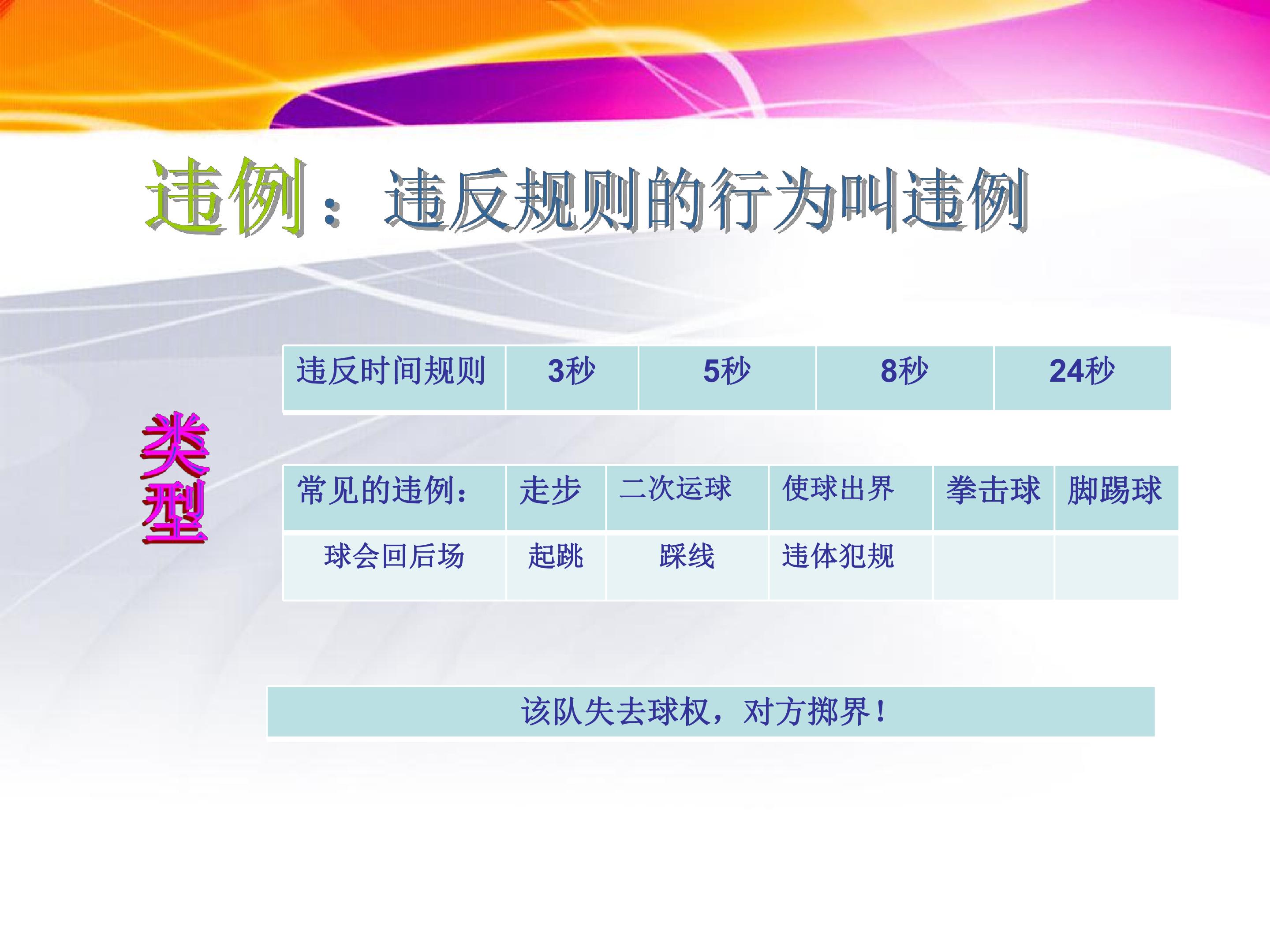 违例：违反规则的行为叫违例

类型

| 违反时间规则 | 3秒 | 5秒 | 8秒 | 24秒 |
|---|---|---|---|---|

| 常见的违例： | 走步 | 二次运球 | 使球出界 | 拳击球 | 脚踢球 |
|---|---|---|---|---|---|
| 球会回后场 | 起跳 | 踩线 | 违体犯规 | | |

该队失去球权，对方掷界！